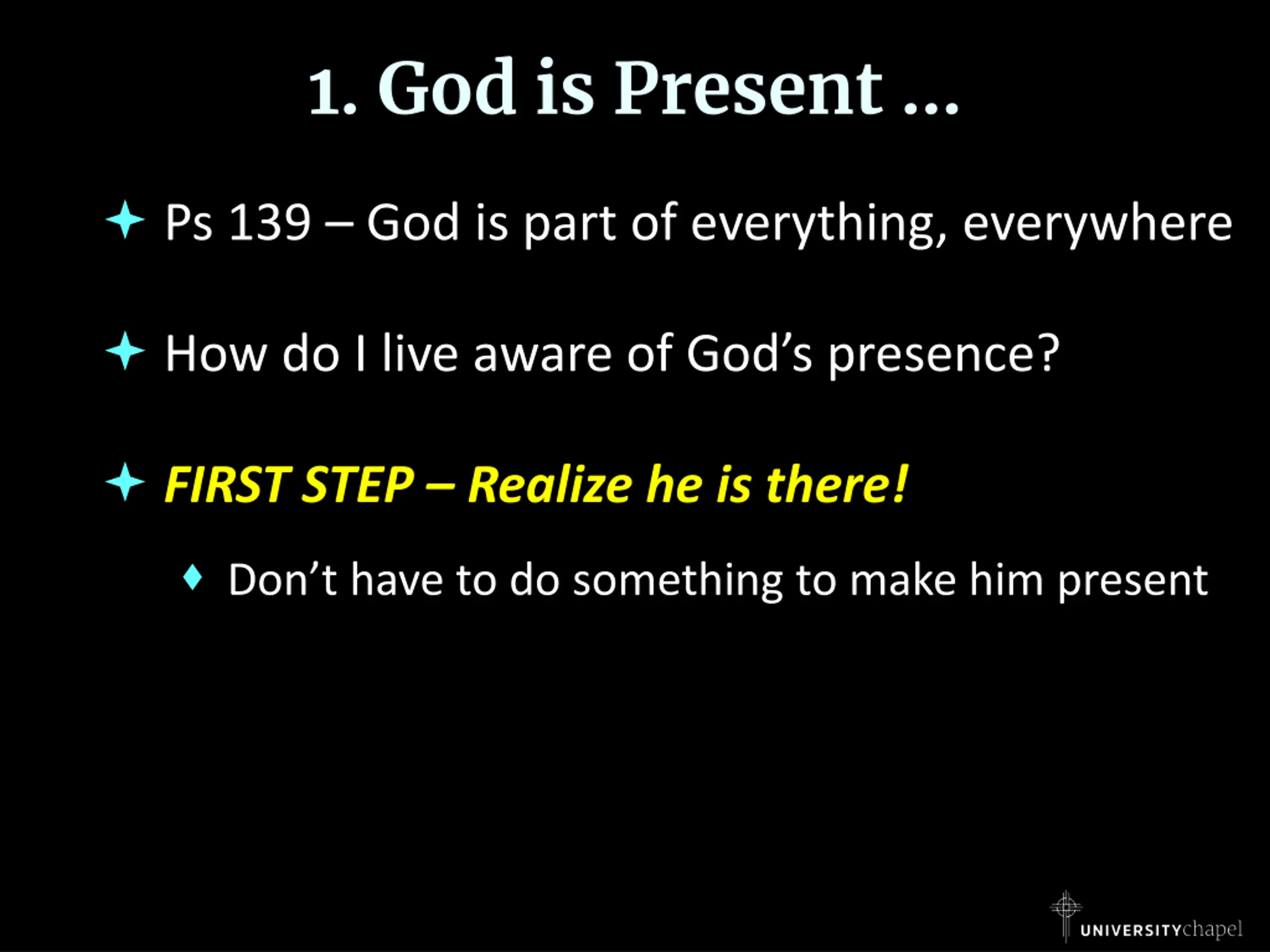 1. God is Present …

Ps 139 – God is part of everything, everywhere

How do I live aware of God’s presence?

FIRST STEP – Realize he is there!

Don’t have to do something to make him present

UNIVERSITYchapel